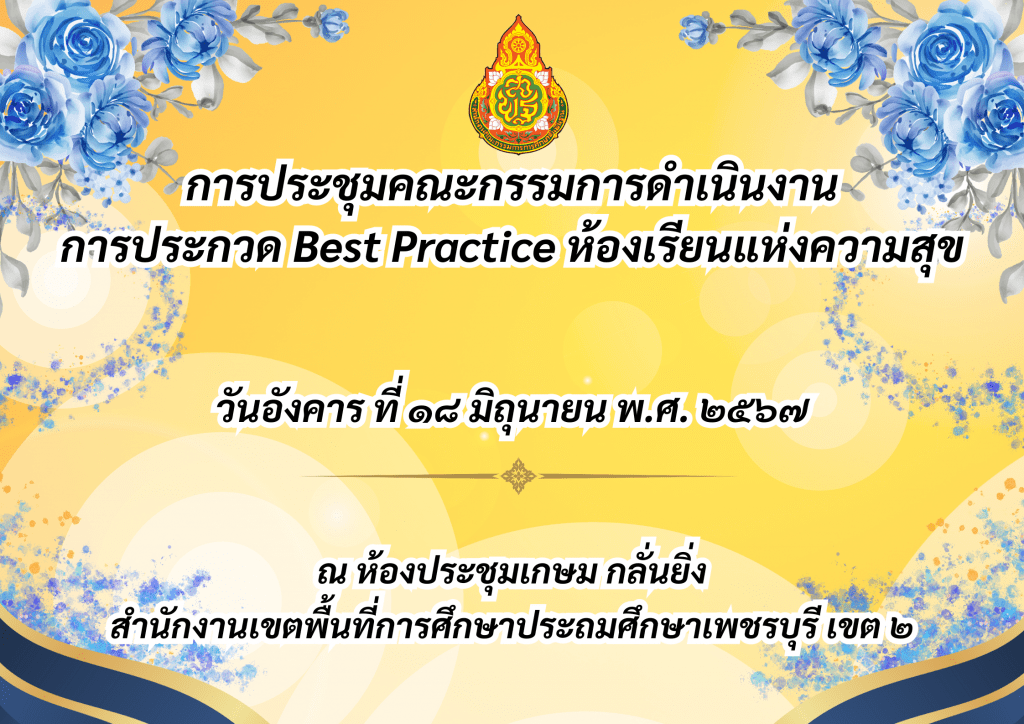 การประชุมคณะกรรมการดำเนินงาน
การประกวด Best Practice ห้องเรียนแห่งความสุข

วันอังคาร ที่ ๑๘ มิถุนายน พ.ศ. ๒๕๖๗

ณ ห้องประชุมเกษม กลั่นยิ่ง
สำนักงานเขตพื้นที่การศึกษาประถมศึกษาเพชรบุรี เขต ๒